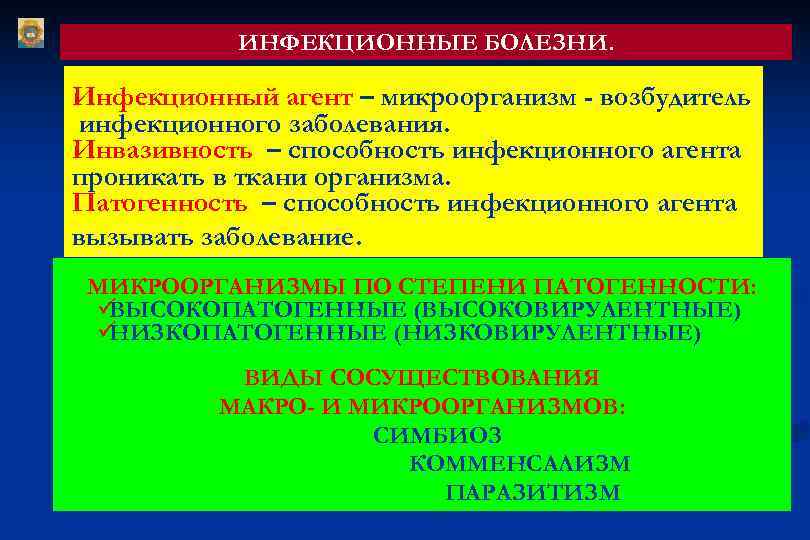 ИНФЕКЦИОННЫЕ БОЛЕЗНИ.

Инфекционный агент – микроорганизм - возбудитель инфекционного заболевания.
Инвазивность – способность инфекционного агента проникать в ткани организма.
Патогенность – способность инфекционного агента вызывать заболевание.

МИКРООРГАНИЗМЫ ПО СТЕПЕНИ ПАТОГЕННОСТИ:
✓ВЫСОКОПАТОГЕННЫЕ (ВЫСОКОВИРУЛЕНТНЫЕ)
✓НИЗКОПАТОГЕННЫЕ (НИЗКОВИРУЛЕНТНЫЕ)

ВИДЫ СОСУЩЕСТВОВАНИЯ МАКРО- И МИКРООРГАНИЗМОВ:
СИМБИОЗ
КОММЕНСАЛИЗМ
ПАРАЗИТИЗМ